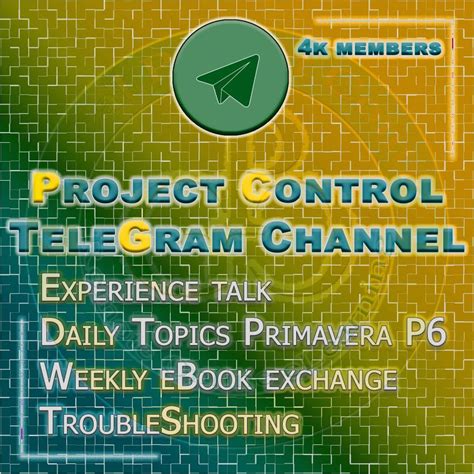 4K MEMBERS

PROJECT CONTROL TELEGRAM CHANNEL

EXPERIENCE TALK
DAILY TOPICS PRIMAVERA P6
WEEKLY EBOOK EXCHANGE
TROUBLESHOOTING